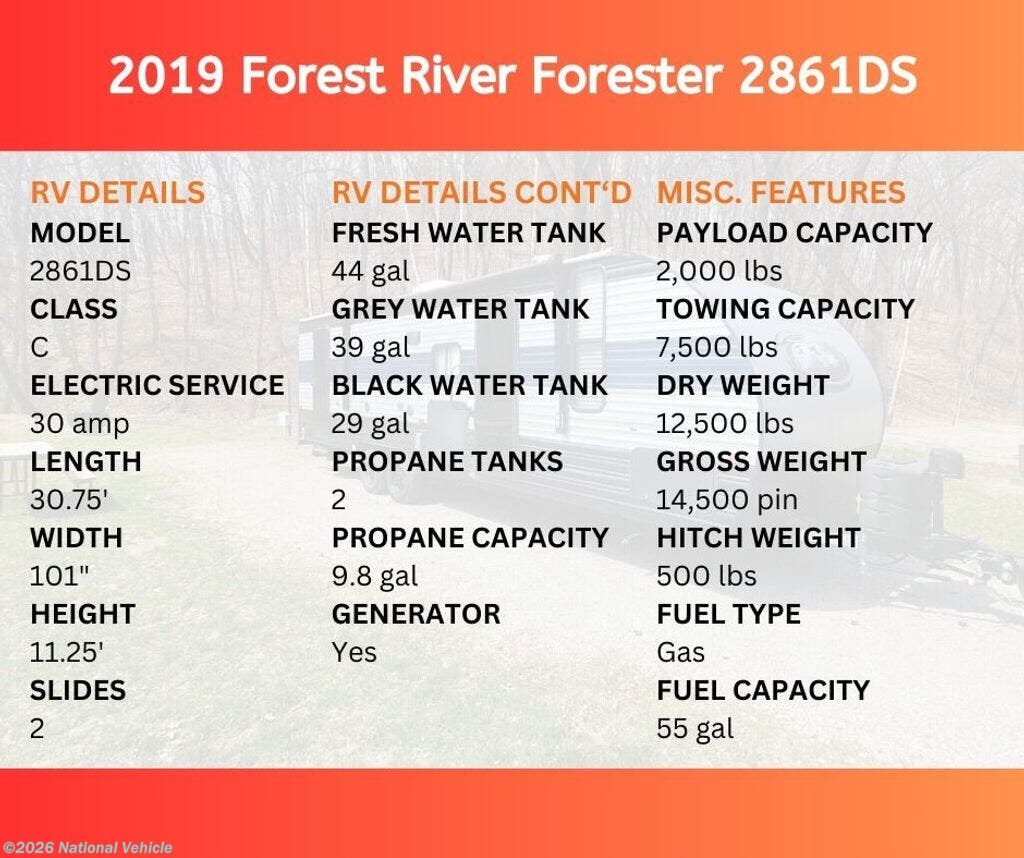 2019 Forest River Forester 2861DS

RV DETAILS
MODEL
2861DS
CLASS
C
ELECTRIC SERVICE
30 amp
LENGTH
30.75'
WIDTH
101"
HEIGHT
11.25'
SLIDES
2

RV DETAILS CONT'D
FRESH WATER TANK
44 gal
GREY WATER TANK
39 gal
BLACK WATER TANK
29 gal
PROPANE TANKS
2
PROPANE CAPACITY
9.8 gal
GENERATOR
Yes

MISC. FEATURES
PAYLOAD CAPACITY
2,000 lbs
TOWING CAPACITY
7,500 lbs
DRY WEIGHT
12,500 lbs
GROSS WEIGHT
14,500 pin
HITCH WEIGHT
500 lbs
FUEL TYPE
Gas
FUEL CAPACITY
55 gal

©2026 National Vehicle